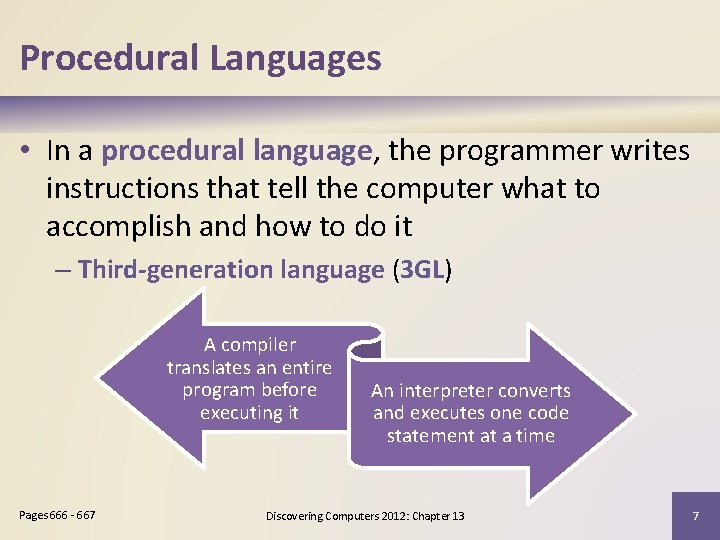 Procedural Languages

• In a procedural language, the programmer writes instructions that tell the computer what to accomplish and how to do it

– Third-generation language (3GL)

A compiler translates an entire program before executing it

An interpreter converts and executes one code statement at a time

Pages 666 - 667

Discovering Computers 2012: Chapter 13

7